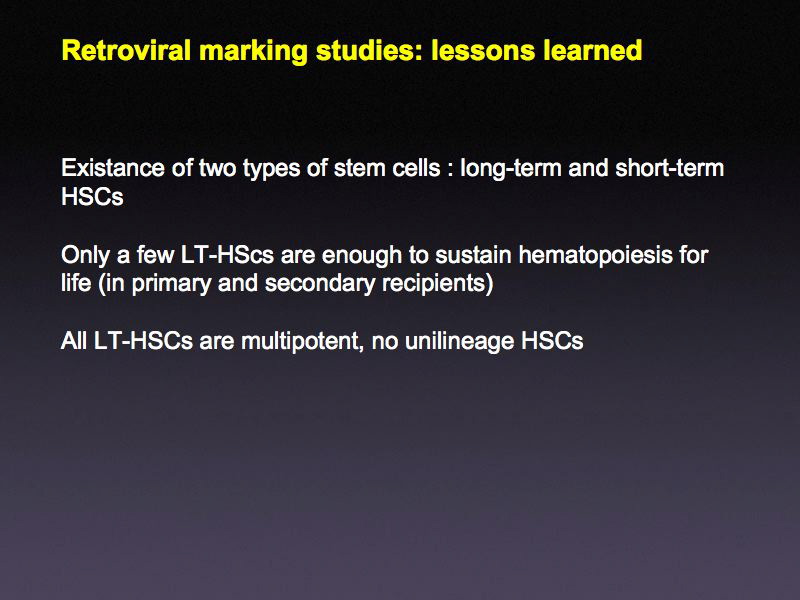 Retroviral marking studies: lessons learned

Existance of two types of stem cells : long-term and short-term HSCs

Only a few LT-HScs are enough to sustain hematopoiesis for life (in primary and secondary recipients)

All LT-HSCs are multipotent, no unilineage HSCs